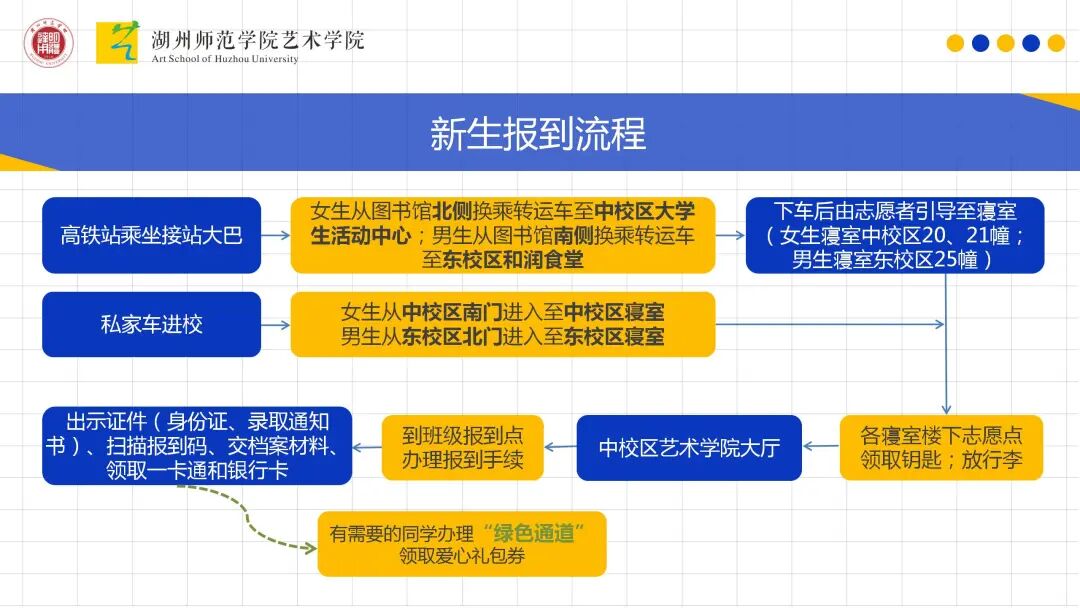 湖州师范学院艺术学院
Art School of Huzhou University

新生报到流程

高铁站乘坐接站大巴

女生从图书馆北侧换乘转运车至中校区大学生活动中心；男生从图书馆南侧换乘转运车至东校区和润食堂

下车后由志愿者引导至寝室（女生寝室中校区20、21幢；男生寝室东校区25幢）

私家车进校

女生从中校区南门进入至中校区寝室
男生从东校区北门进入至东校区寝室

各寝室楼下志愿点领取钥匙；放行李

中校区艺术学院大厅

到班级报到点办理报到手续

出示证件（身份证、录取通知书）、扫描报到码、交档案材料、领取一卡通和银行卡

有需要的同学办理“绿色通道”领取爱心礼包券